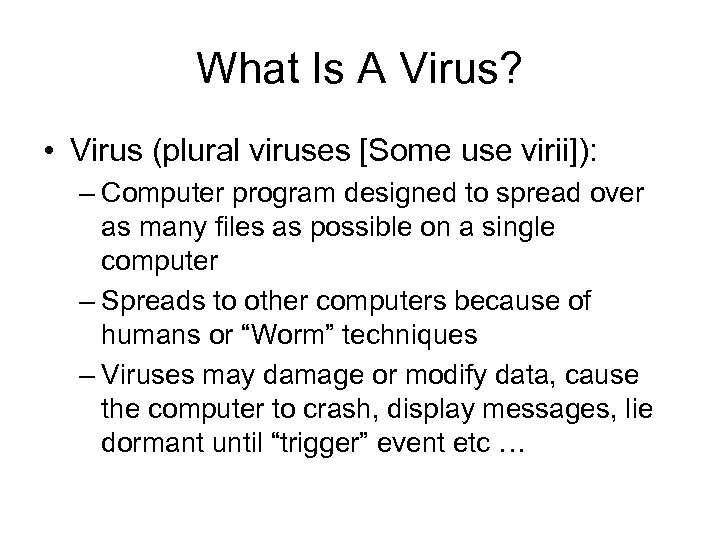 What Is A Virus?

• Virus (plural viruses [Some use virii]):

– Computer program designed to spread over as many files as possible on a single computer

– Spreads to other computers because of humans or “Worm” techniques

– Viruses may damage or modify data, cause the computer to crash, display messages, lie dormant until “trigger” event etc …